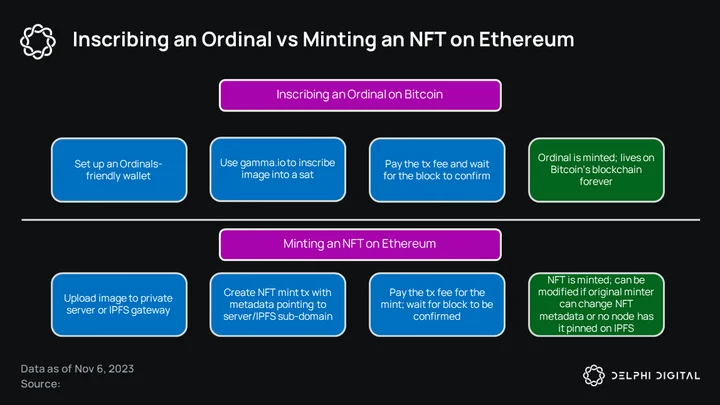 Inscribing an Ordinal vs Minting an NFT on Ethereum

Inscribing an Ordinal on Bitcoin

Set up an Ordinals-friendly wallet

Use gamma.io to inscribe image into a sat

Pay the tx fee and wait for the block to confirm

Ordinal is minted; lives on Bitcoin's blockchain forever

Minting an NFT on Ethereum

Upload image to private server or IPFS gateway

Create NFT mint tx with metadata pointing to server/IPFS sub-domain

Pay the tx fee for the mint; wait for block to be confirmed

NFT is minted; can be modified if original minter can change NFT metadata or no node has it pinned on IPFS

Data as of Nov 6, 2023
Source:

DELPHI DIGITAL